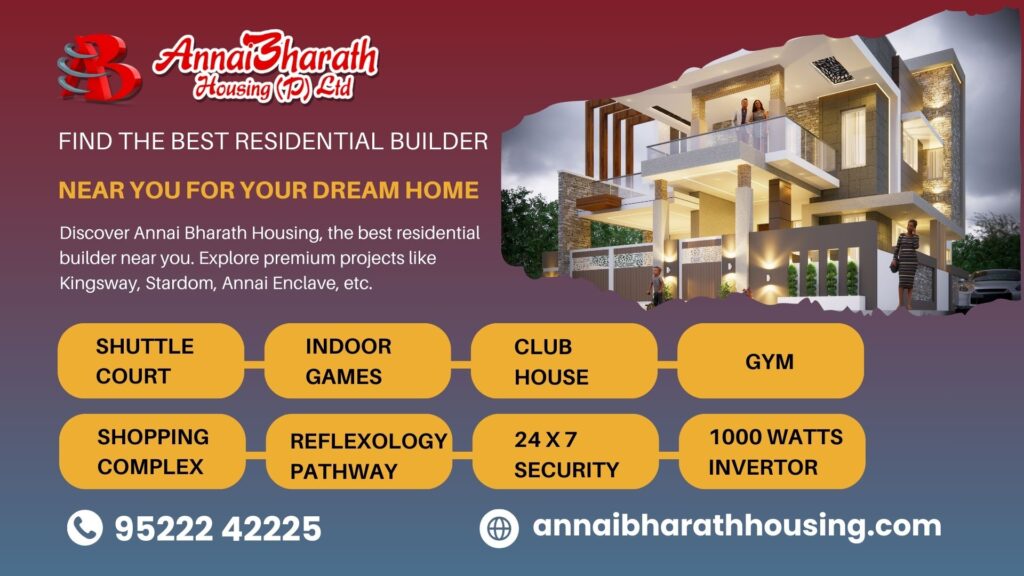 AnnaiBharath Housing (P) Ltd

FIND THE BEST RESIDENTIAL BUILDER

NEAR YOU FOR YOUR DREAM HOME

Discover Annai Bharath Housing, the best residential builder near you. Explore premium projects like Kingsway, Stardom, Annai Enclave, etc.

SHUTTLE COURT

INDOOR GAMES

CLUB HOUSE

GYM

SHOPPING COMPLEX

REFLEXOLOGY PATHWAY

24 X 7 SECURITY

1000 WATTS INVERTOR

95222 42225

annaibharathhousing.com